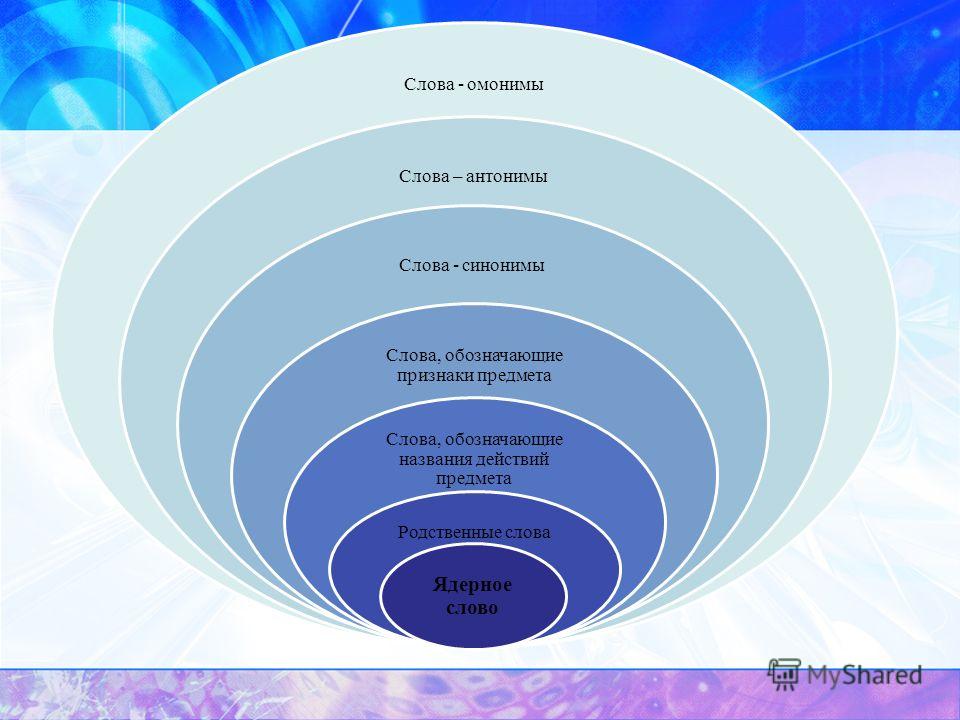 Слова - омонимы

Слова – антонимы

Слова - синонимы

Слова, обозначающие признаки предмета

Слова, обозначающие названия действий предмета

Родственные слова

Ядерное слово

MyShared